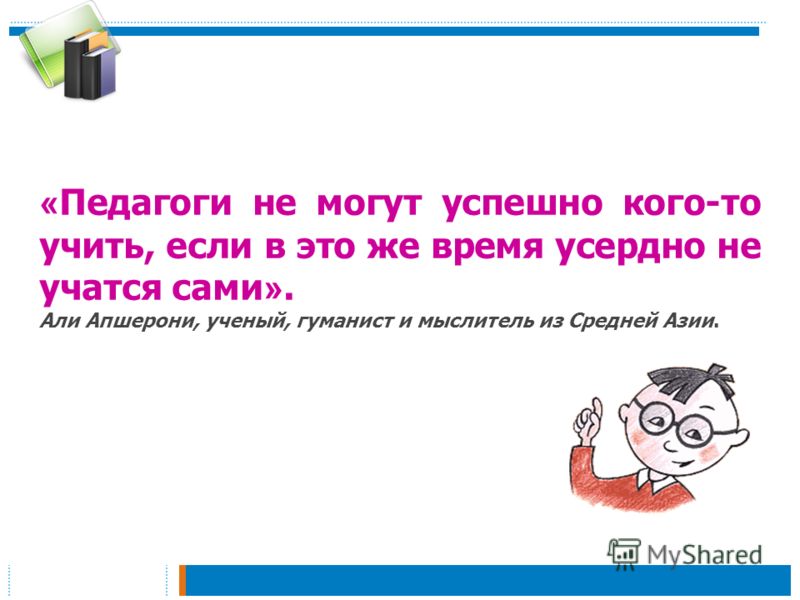 «Педагоги не могут успешно кого-то учить, если в это же время усердно не учатся сами».

Али Апшерони, ученый, гуманист и мыслитель из Средней Азии.

MyShared